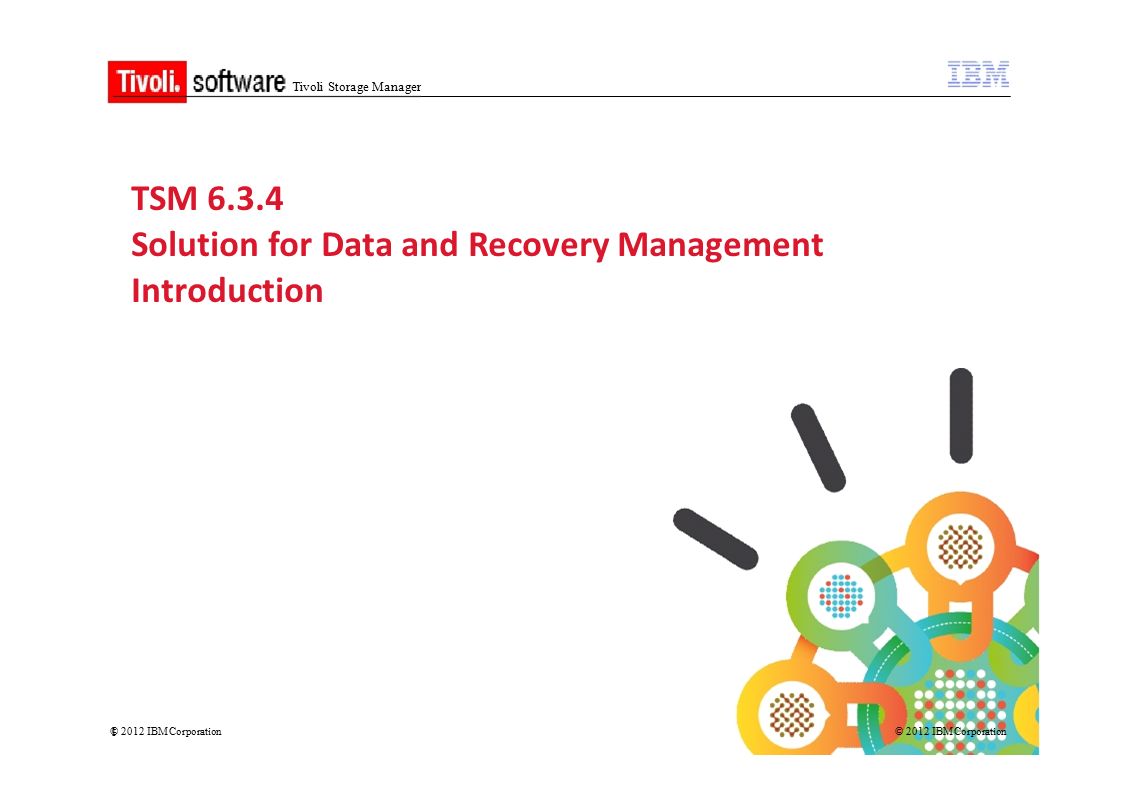 Tivoli. software Tivoli Storage Manager

IBM

TSM 6.3.4
Solution for Data and Recovery Management
Introduction

© 2012 IBM Corporation

© 2012 IBM Corporation